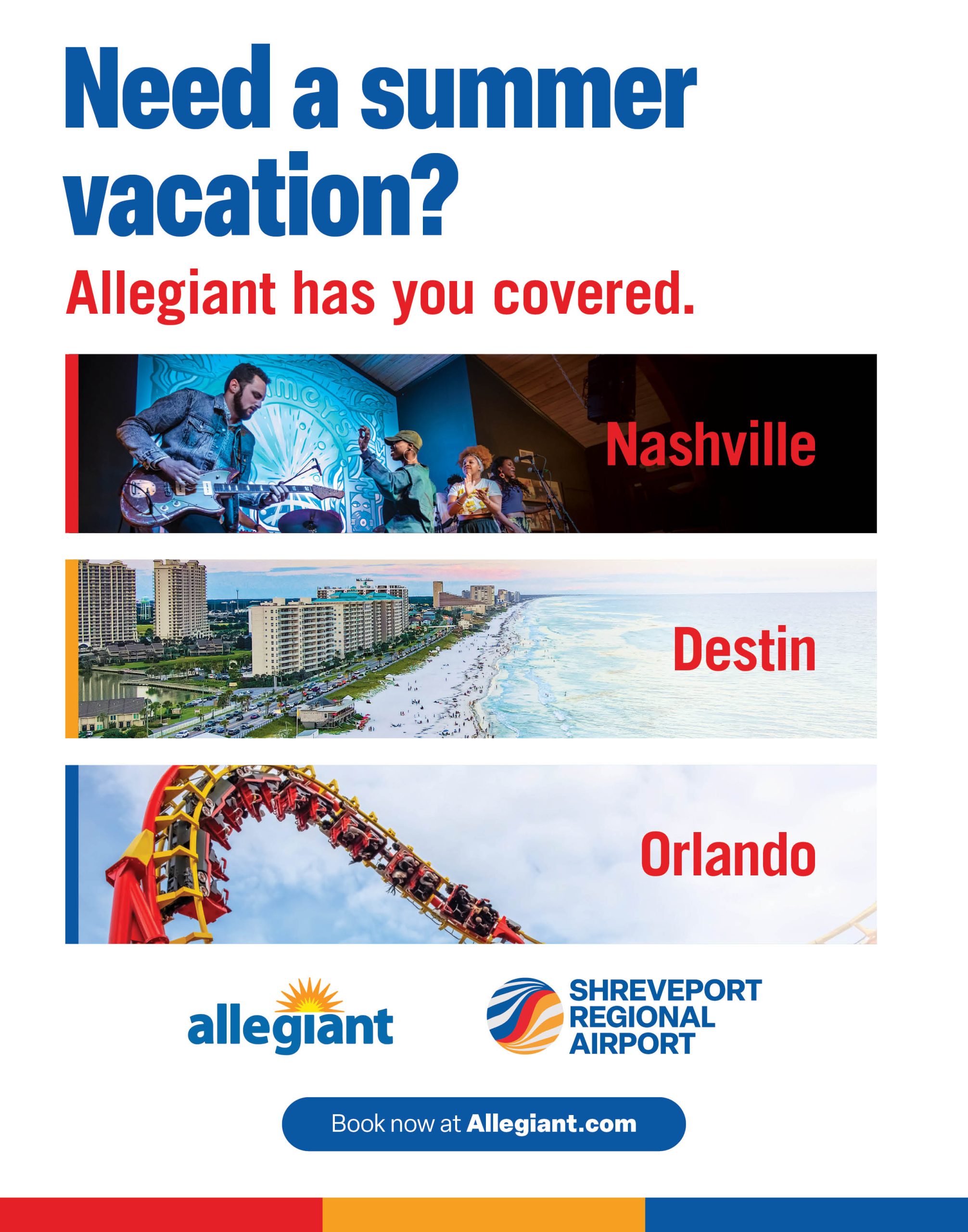 Need a summer vacation?

Allegiant has you covered.

Nashville

Destin

Orlando

allegiant

SHREVEPORT REGIONAL AIRPORT

Book now at Allegiant.com